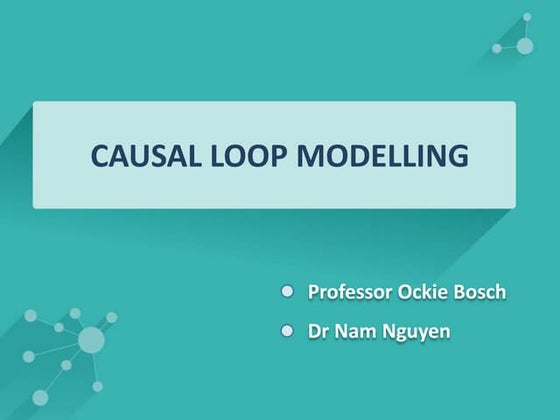 CAUSAL LOOP MODELLING

Professor Ockie Bosch

Dr Nam Nguyen